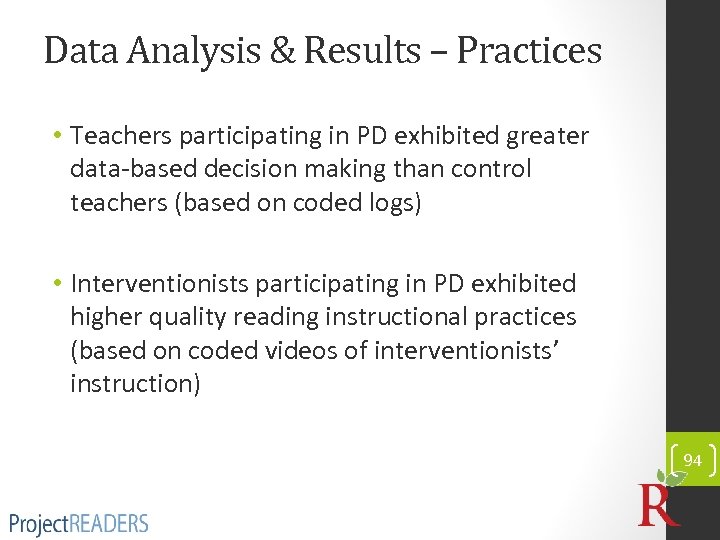 Data Analysis & Results – Practices

• Teachers participating in PD exhibited greater data-based decision making than control teachers (based on coded logs)

• Interventionists participating in PD exhibited higher quality reading instructional practices (based on coded videos of interventionists' instruction)

94

R

ProjectREADERS